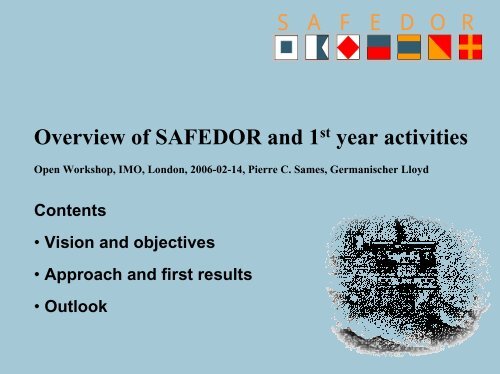 S A F E D O R

Overview of SAFEDOR and 1$^{st}$ year activities

Open Workshop, IMO, London, 2006-02-14, Pierre C. Sames, Germanischer Lloyd

Contents

• Vision and objectives

• Approach and first results

• Outlook